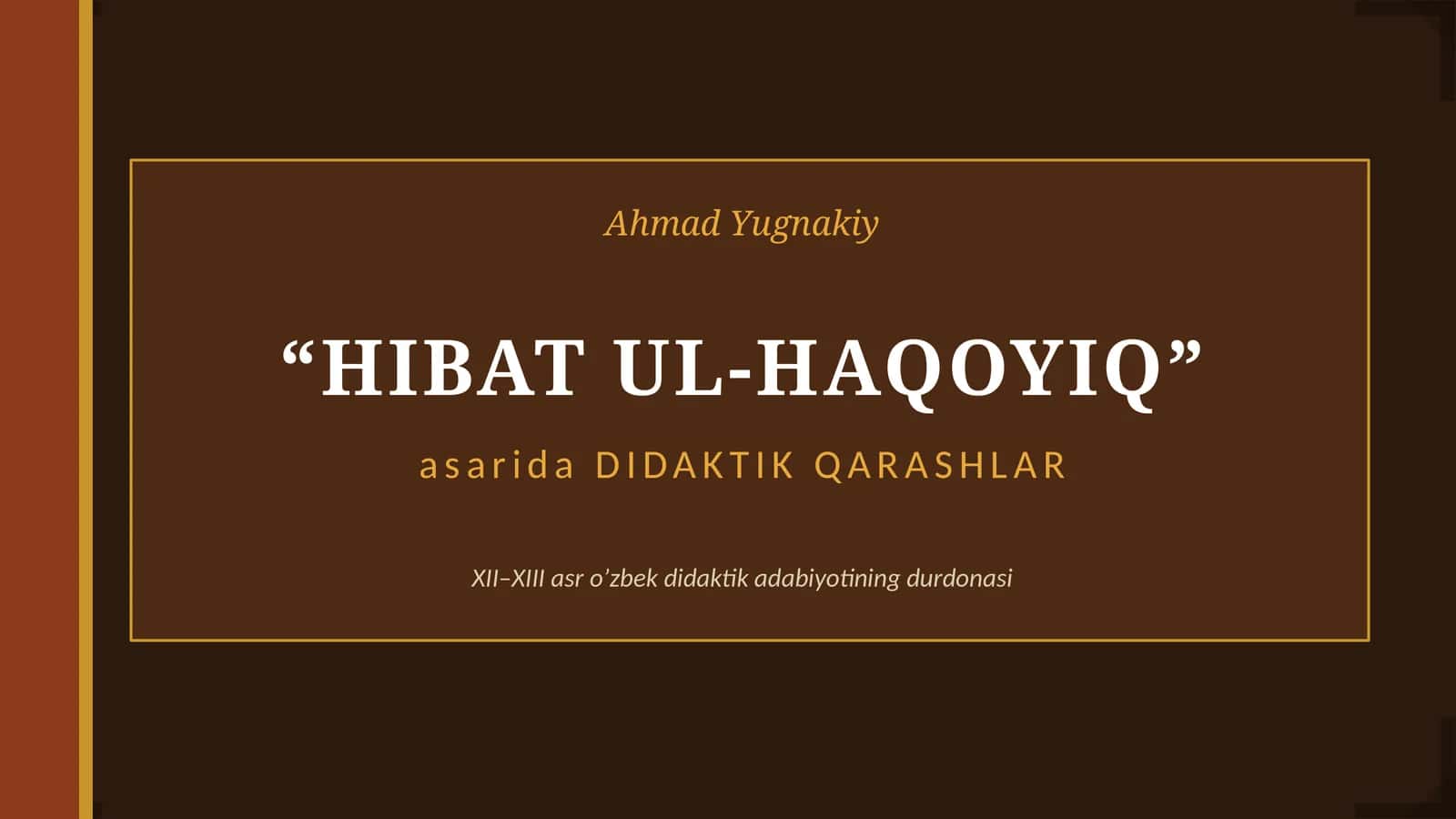 Ahmad Yugnakiy

“HIBAT UL-HAQOYIQ”

asarida DIDAKTIK QARASHLAR

XII–XIII asr o’zbek didaktik adabiyotining durdonasi